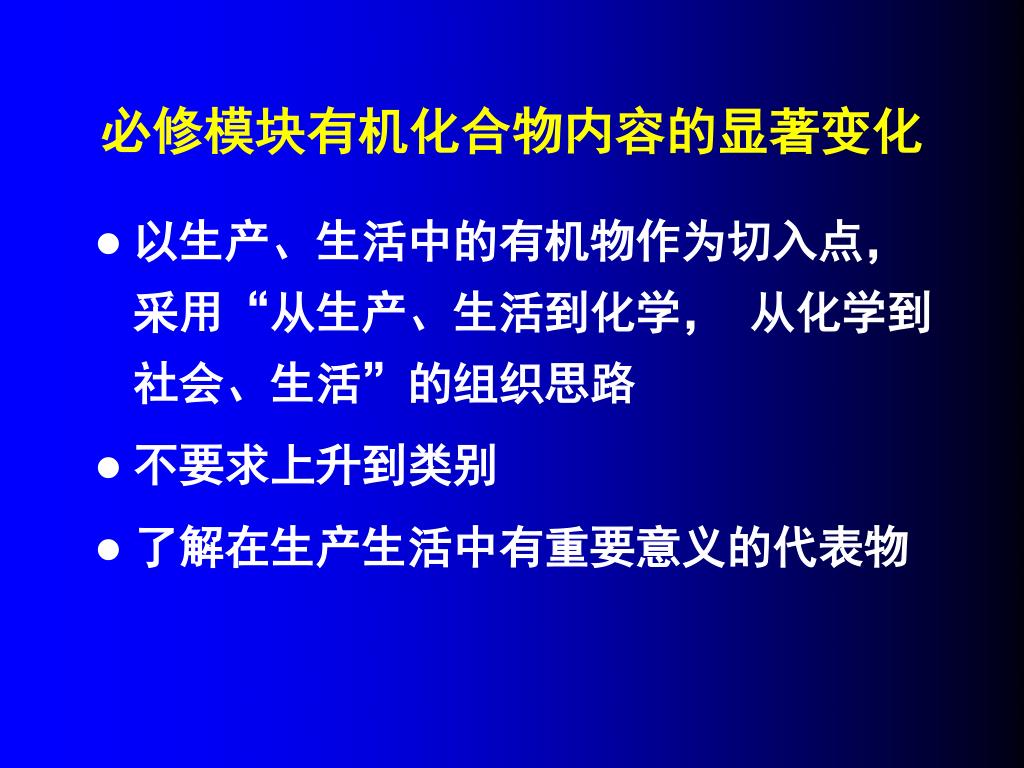 必修模块有机化合物内容的显著变化

● 以生产、生活中的有机物作为切入点，采用“从生产、生活到化学， 从化学到社会、生活”的组织思路

● 不要求上升到类别

● 了解在生产生活中有重要意义的代表物